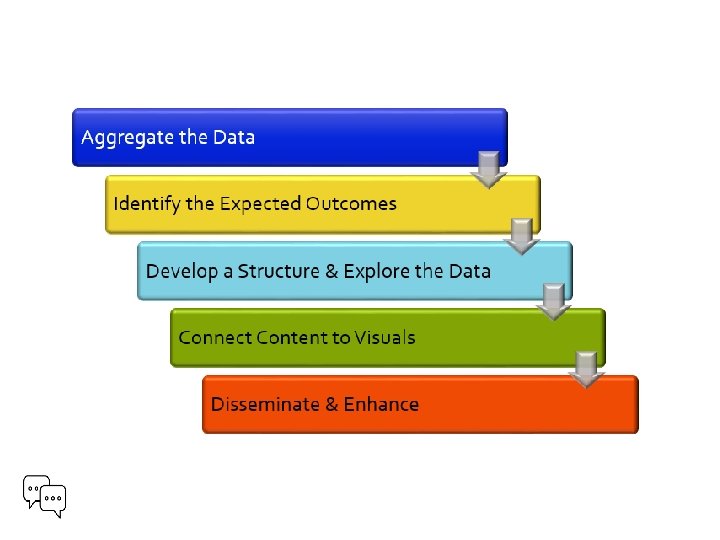 Aggregate the Data

Identify the Expected Outcomes

Develop a Structure & Explore the Data

Connect Content to Visuals

Disseminate & Enhance